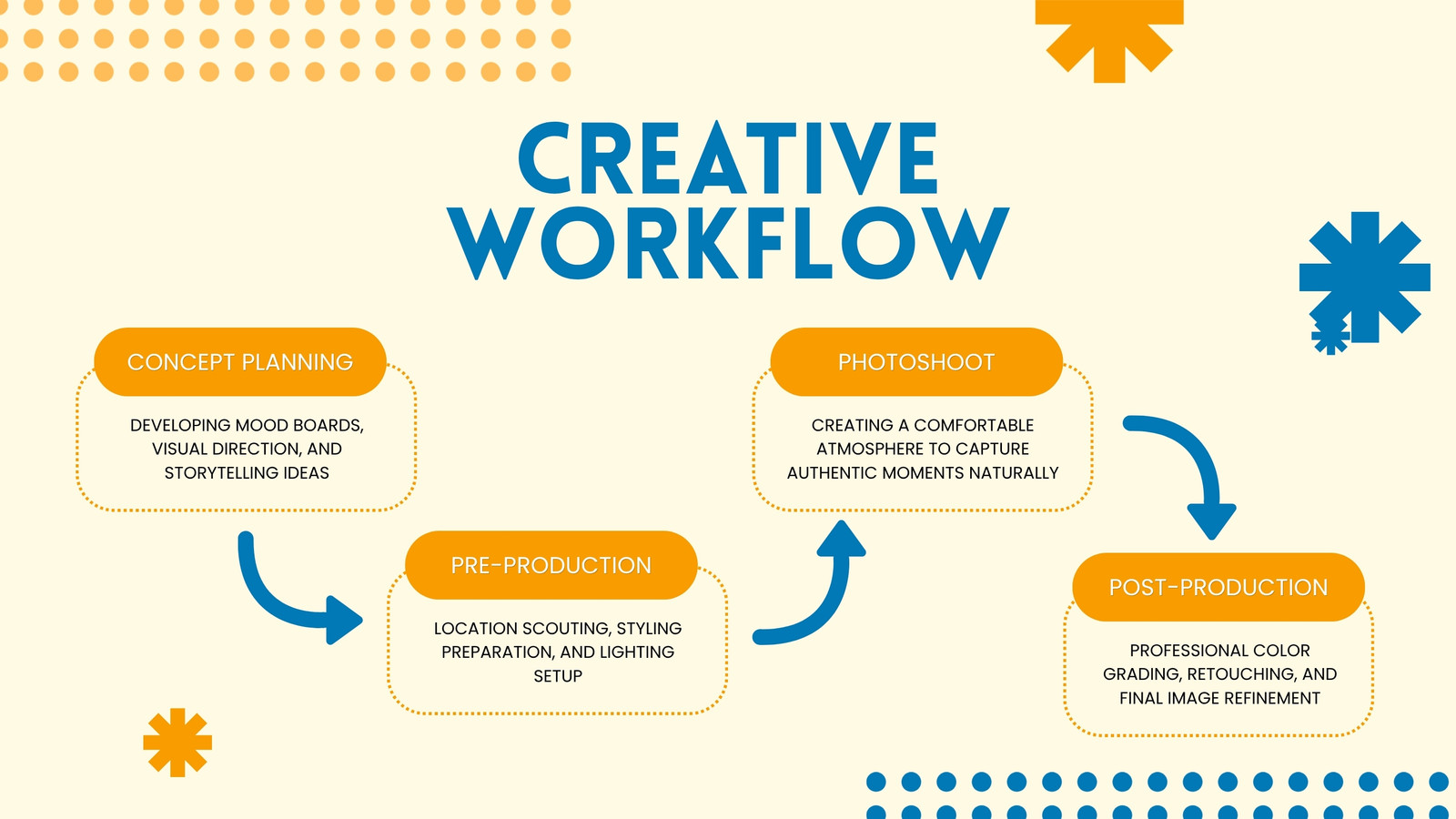 CREATIVE WORKFLOW

CONCEPT PLANNING

DEVELOPING MOOD BOARDS, VISUAL DIRECTION, AND STORYTELLING IDEAS

PRE-PRODUCTION

LOCATION SCOUTING, STYLING PREPARATION, AND LIGHTING SETUP

PHOTOSHOOT

CREATING A COMFORTABLE ATMOSPHERE TO CAPTURE AUTHENTIC MOMENTS NATURALLY

POST-PRODUCTION

PROFESSIONAL COLOR GRADING, RETOUCHING, AND FINAL IMAGE REFINEMENT